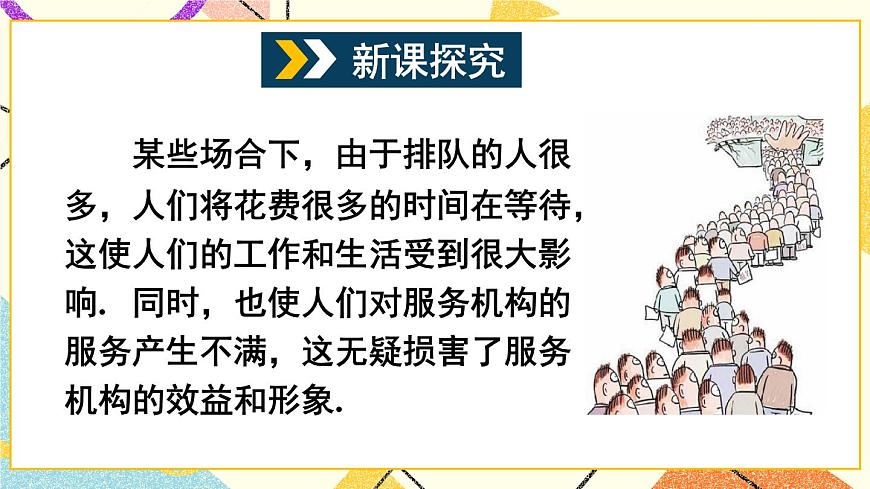 新课探究

某些场合下，由于排队的人很多，人们将花费很多的时间在等待，这使人们的工作和生活受到很大影响. 同时，也使人们对服务机构的服务产生不满，这无疑损害了服务机构的效益和形象.